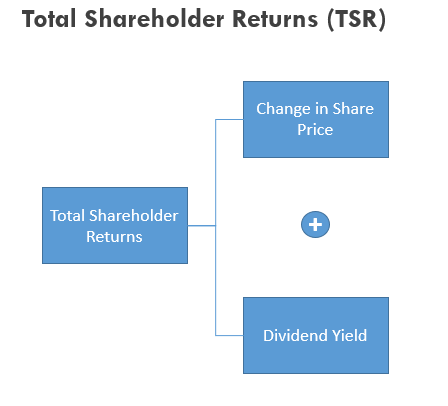 Total Shareholder Returns (TSR)

Total Shareholder Returns

Change in Share Price

+

Dividend Yield